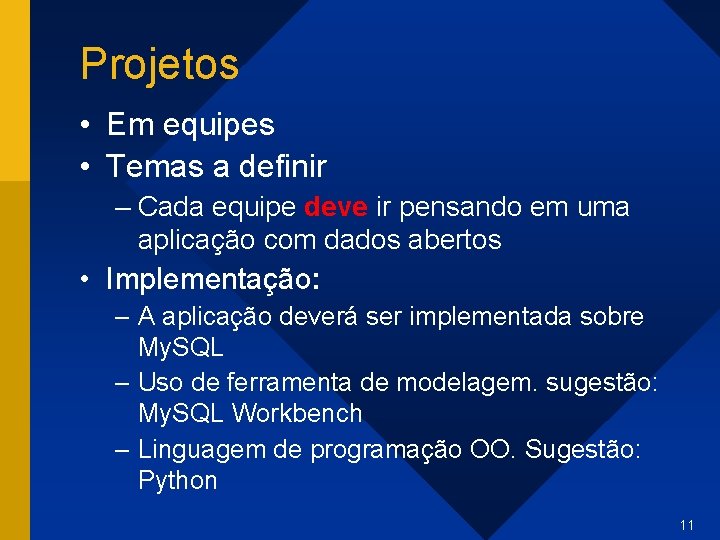 Projetos

• Em equipes
• Temas a definir
– Cada equipe deve ir pensando em uma aplicação com dados abertos
• Implementação:
– A aplicação deverá ser implementada sobre MySQL
– Uso de ferramenta de modelagem. sugestão: MySQL Workbench
– Linguagem de programação OO. Sugestão: Python

11